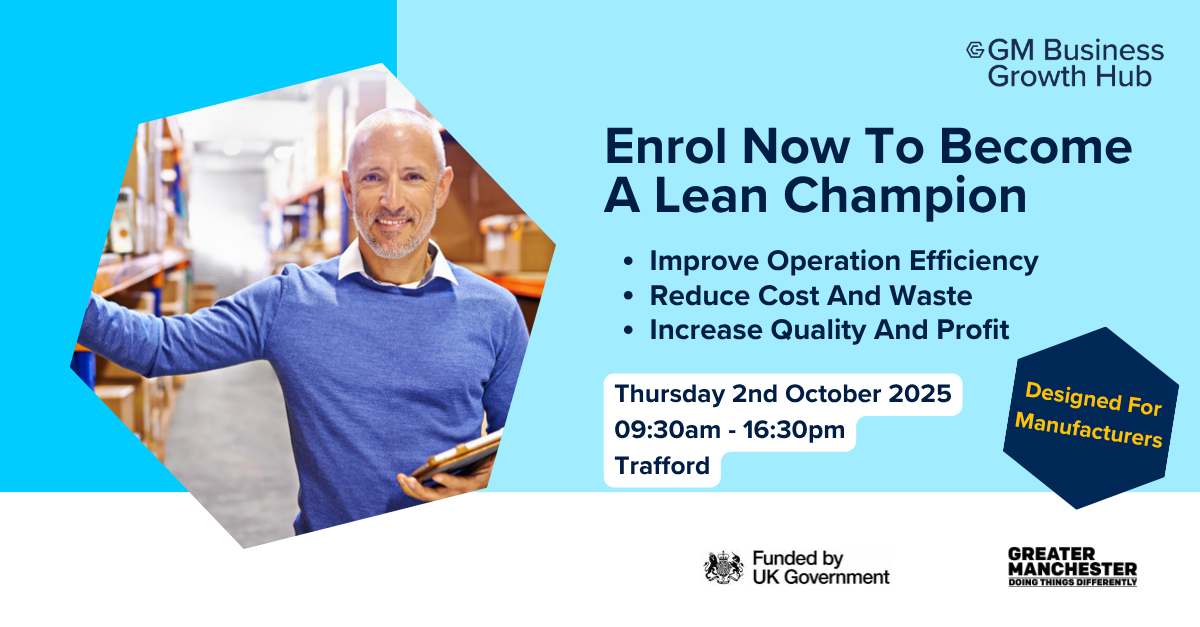 GM Business Growth Hub

Enrol Now To Become A Lean Champion

• Improve Operation Efficiency
• Reduce Cost And Waste
• Increase Quality And Profit

Thursday 2nd October 2025
09:30am - 16:30pm
Trafford

Designed For Manufacturers

Funded by UK Government

GREATER MANCHESTER
DOING THINGS DIFFERENTLY